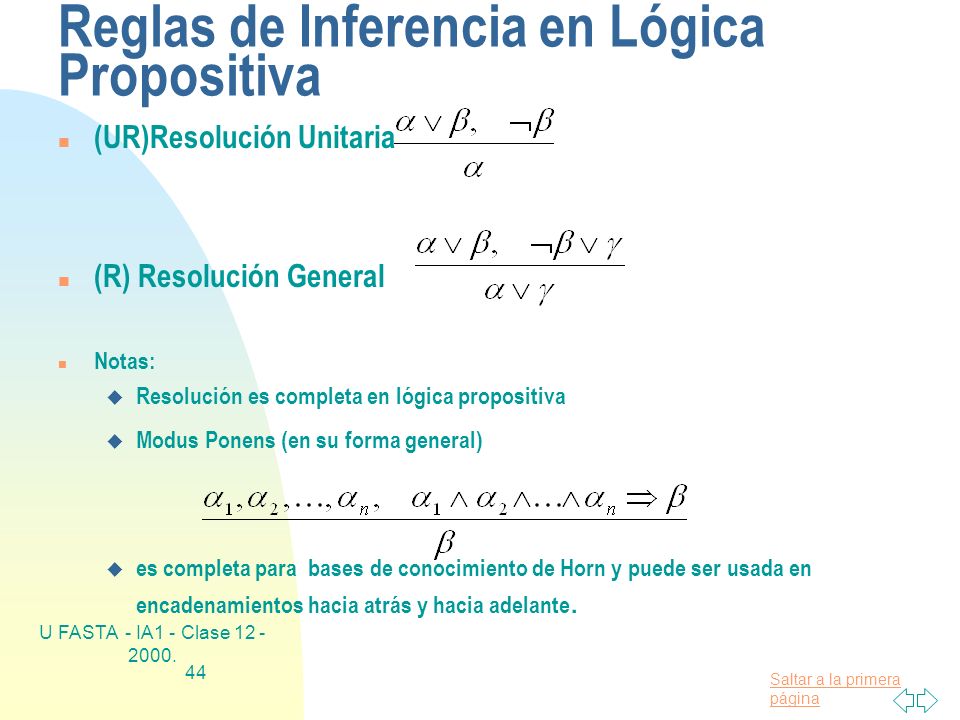 Reglas de Inferencia en Lógica Propositiva

(UR)Resolución Unitaria $\frac{\alpha \vee \beta, \quad \neg\beta}{\alpha}$

(R) Resolución General $\frac{\alpha \vee \beta, \quad \neg\beta \vee \gamma}{\alpha \vee \gamma}$

Notas:

Resolución es completa en lógica propositiva

Modus Ponens (en su forma general)

$\frac{\alpha_1, \alpha_2, \ldots, \alpha_n, \quad \alpha_1 \wedge \alpha_2 \wedge \ldots \wedge \alpha_n \Rightarrow \beta}{\beta}$

es completa para bases de conocimiento de Horn y puede ser usada en encadenamientos hacia atrás y hacia adelante.

U FASTA - IA1 - Clase 12 - 2000.
44

Saltar a la primera página